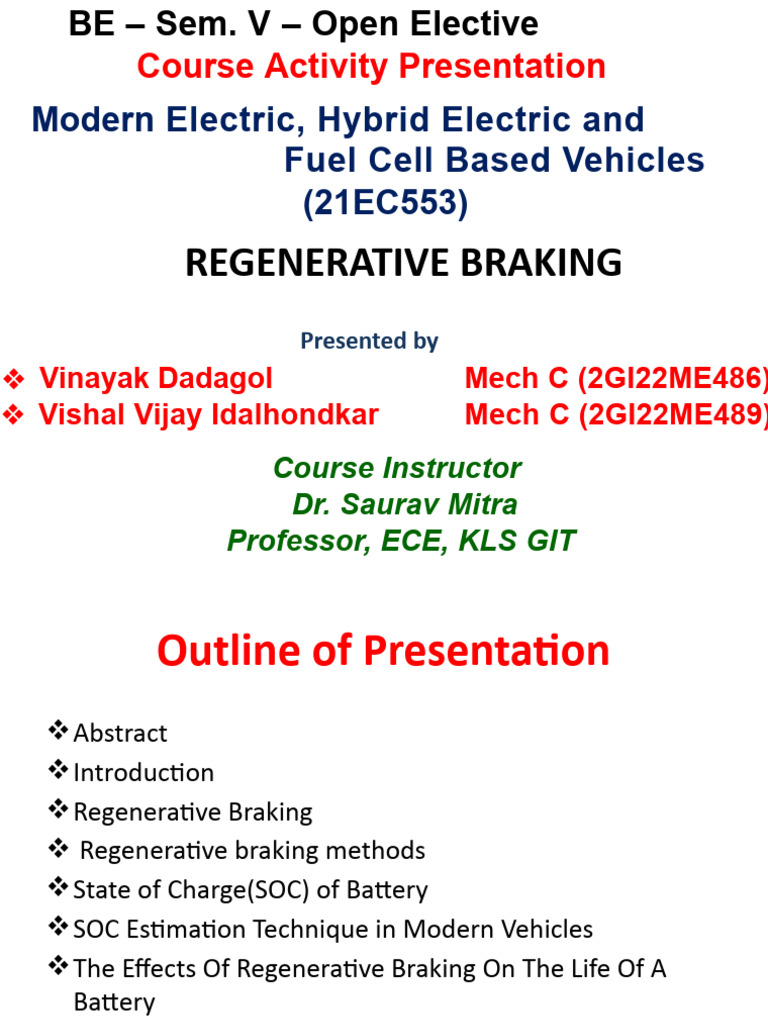 BE – Sem. V – Open Elective
Course Activity Presentation
Modern Electric, Hybrid Electric and Fuel Cell Based Vehicles (21EC553)

REGENERATIVE BRAKING

Presented by
❖ Vinayak Dadagol Mech C (2GI22ME486)
❖ Vishal Vijay Idalhondkar Mech C (2GI22ME489)

Course Instructor
Dr. Saurav Mitra
Professor, ECE, KLS GIT

Outline of Presentation

❖ Abstract
❖ Introduction
❖ Regenerative Braking
❖ Regenerative braking methods
❖ State of Charge(SOC) of Battery
❖ SOC Estimation Technique in Modern Vehicles
❖ The Effects Of Regenerative Braking On The Life Of A Battery